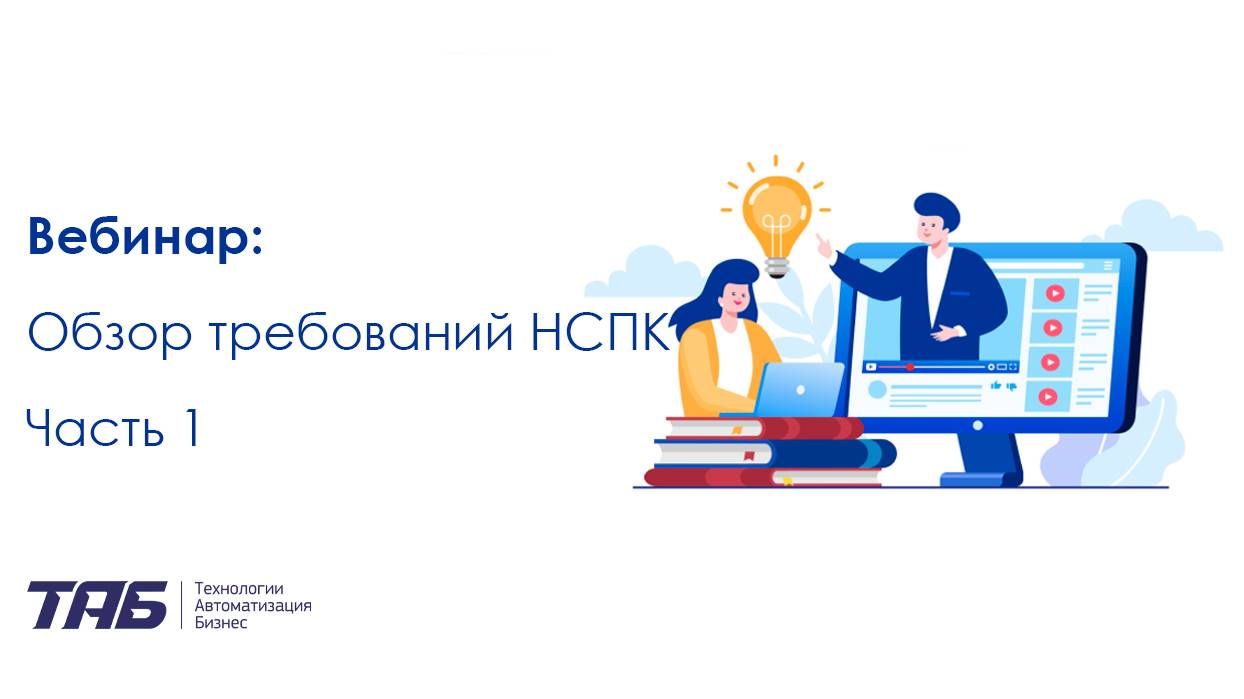 Вебинар:

Обзор требований НСПК

Часть 1

ТАБ
Технологии
Автоматизация
Бизнес